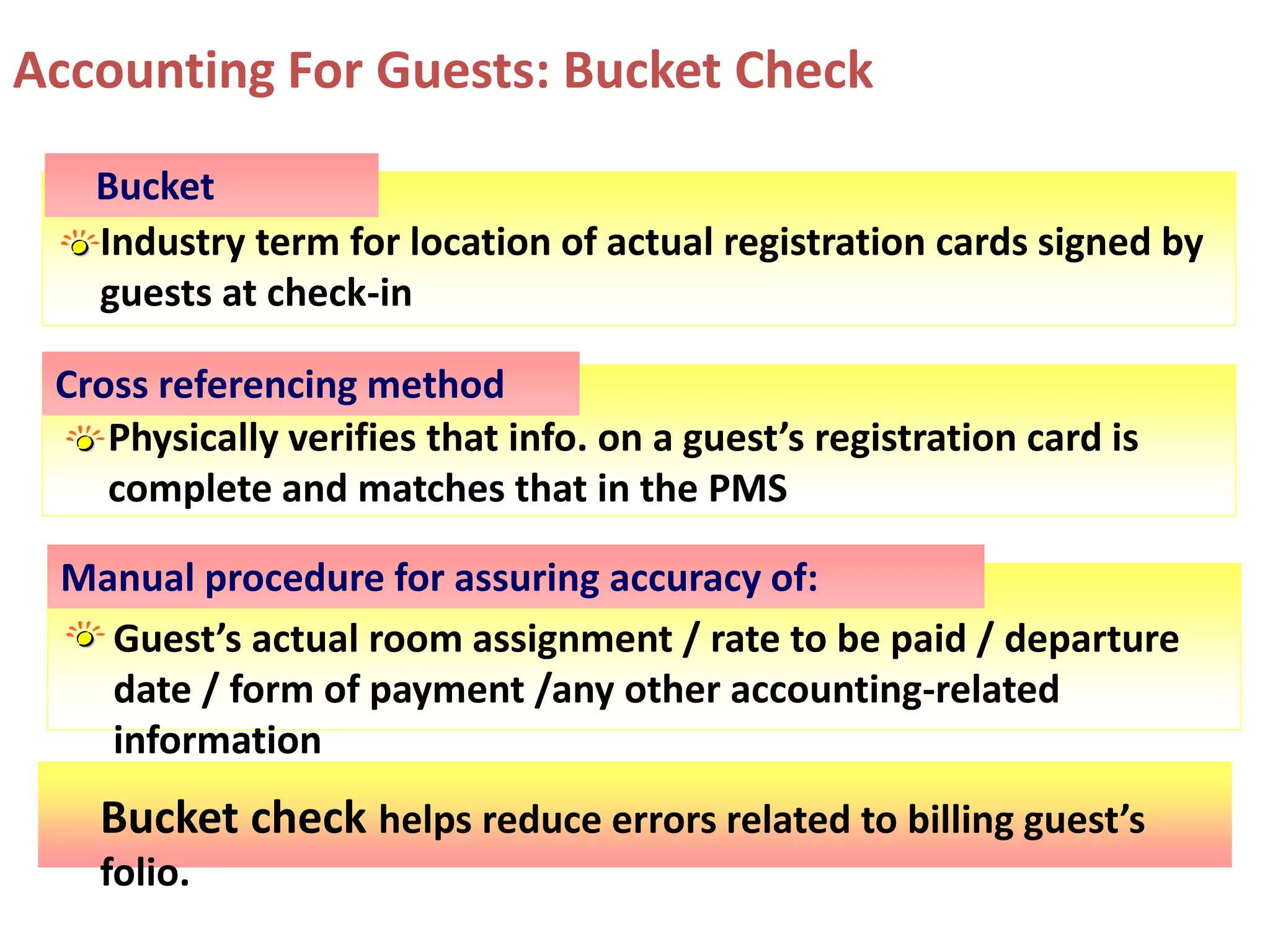 Accounting For Guests: Bucket Check

Bucket

Industry term for location of actual registration cards signed by guests at check-in

Cross referencing method

Physically verifies that info. on a guest’s registration card is complete and matches that in the PMS

Manual procedure for assuring accuracy of:

Guest’s actual room assignment / rate to be paid / departure date / form of payment /any other accounting-related information

Bucket check helps reduce errors related to billing guest’s folio.